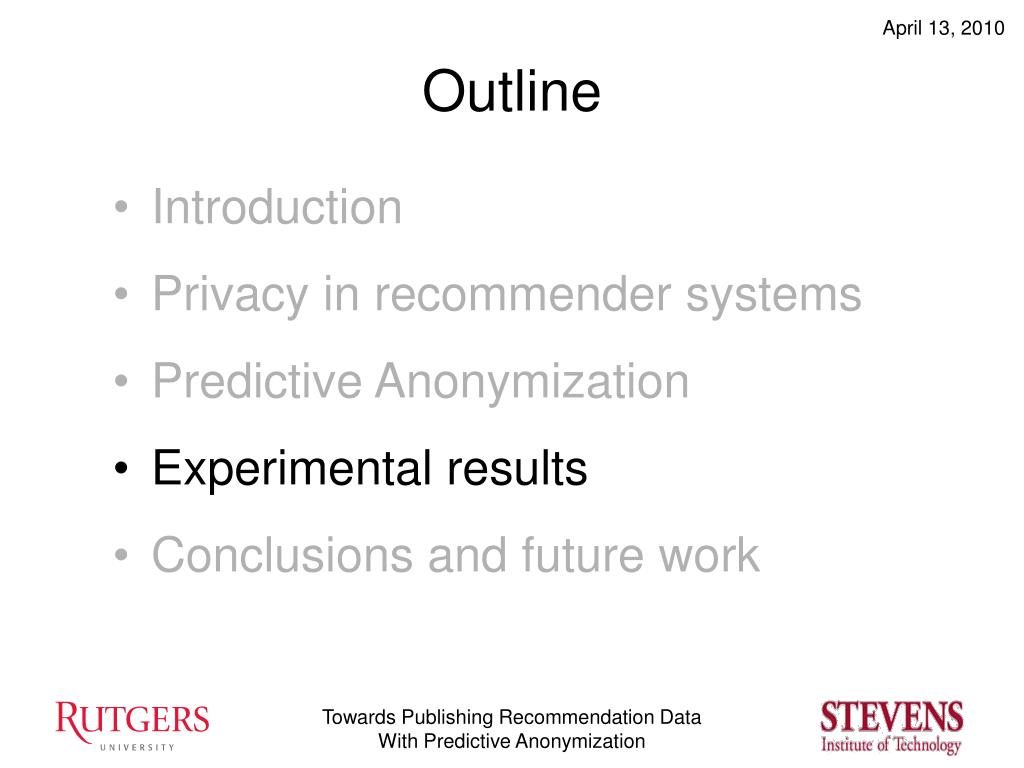 April 13, 2010

Outline

• Introduction
• Privacy in recommender systems
• Predictive Anonymization
• Experimental results
• Conclusions and future work

RUTGERS
UNIVERSITY

Towards Publishing Recommendation Data
With Predictive Anonymization

STEVENS
Institute of Technology